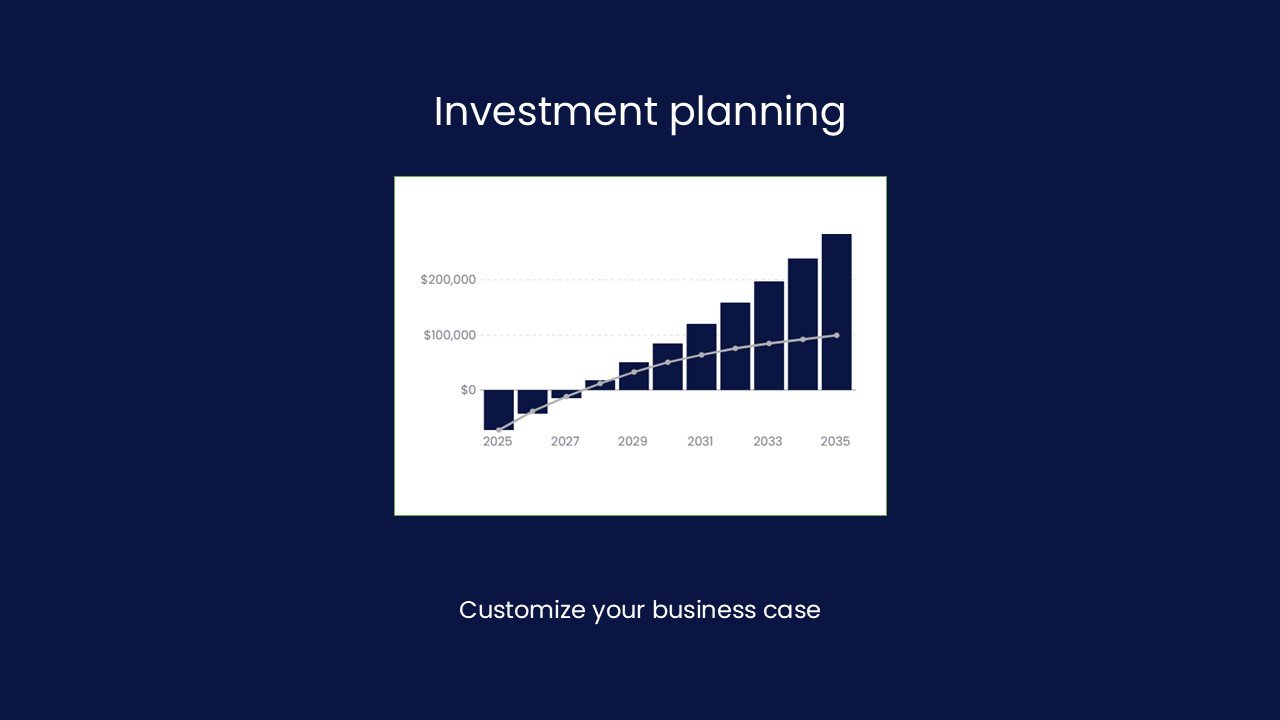 Investment planning

$200,000
$100,000
$0
2025
2027
2029
2031
2033
2035

Customize your business case